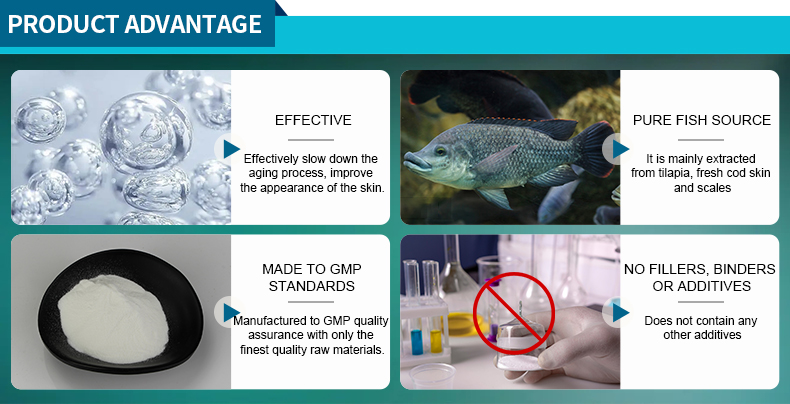 PRODUCT ADVANTAGE

EFFECTIVE

Effectively slow down the aging process, improve the appearance of the skin.

PURE FISH SOURCE

It is mainly extracted from tilapia, fresh cod skin and scales

MADE TO GMP STANDARDS

Manufactured to GMP quality assurance with only the finest quality raw materials.

NO FILLERS, BINDERS OR ADDITIVES

Does not contain any other additives